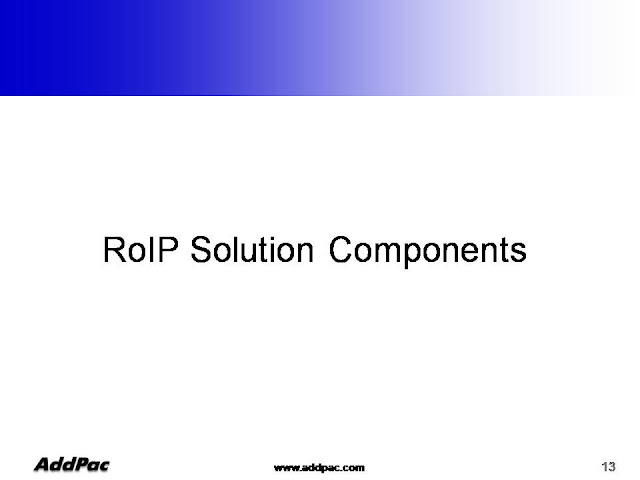 RoIP Solution Components

AddPac www.addpac.com 13